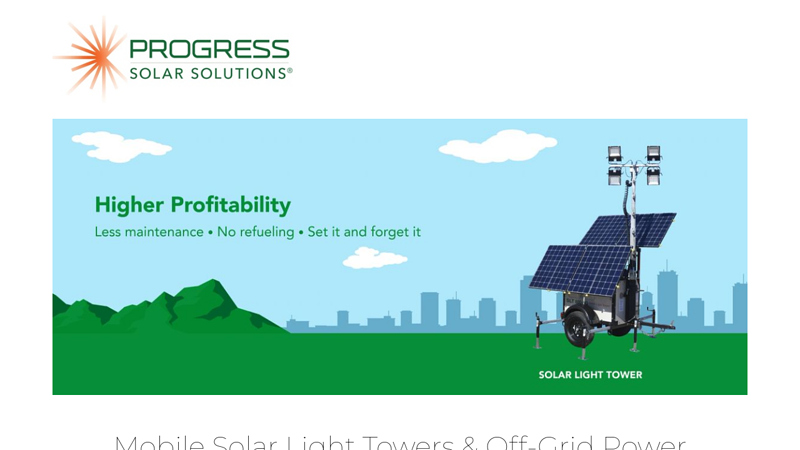 PROGRESS
SOLAR SOLUTIONS®

Higher Profitability
Less maintenance • No refueling • Set it and forget it

SOLAR LIGHT TOWER

Mobile Solar Light Towers & Off-Grid Power